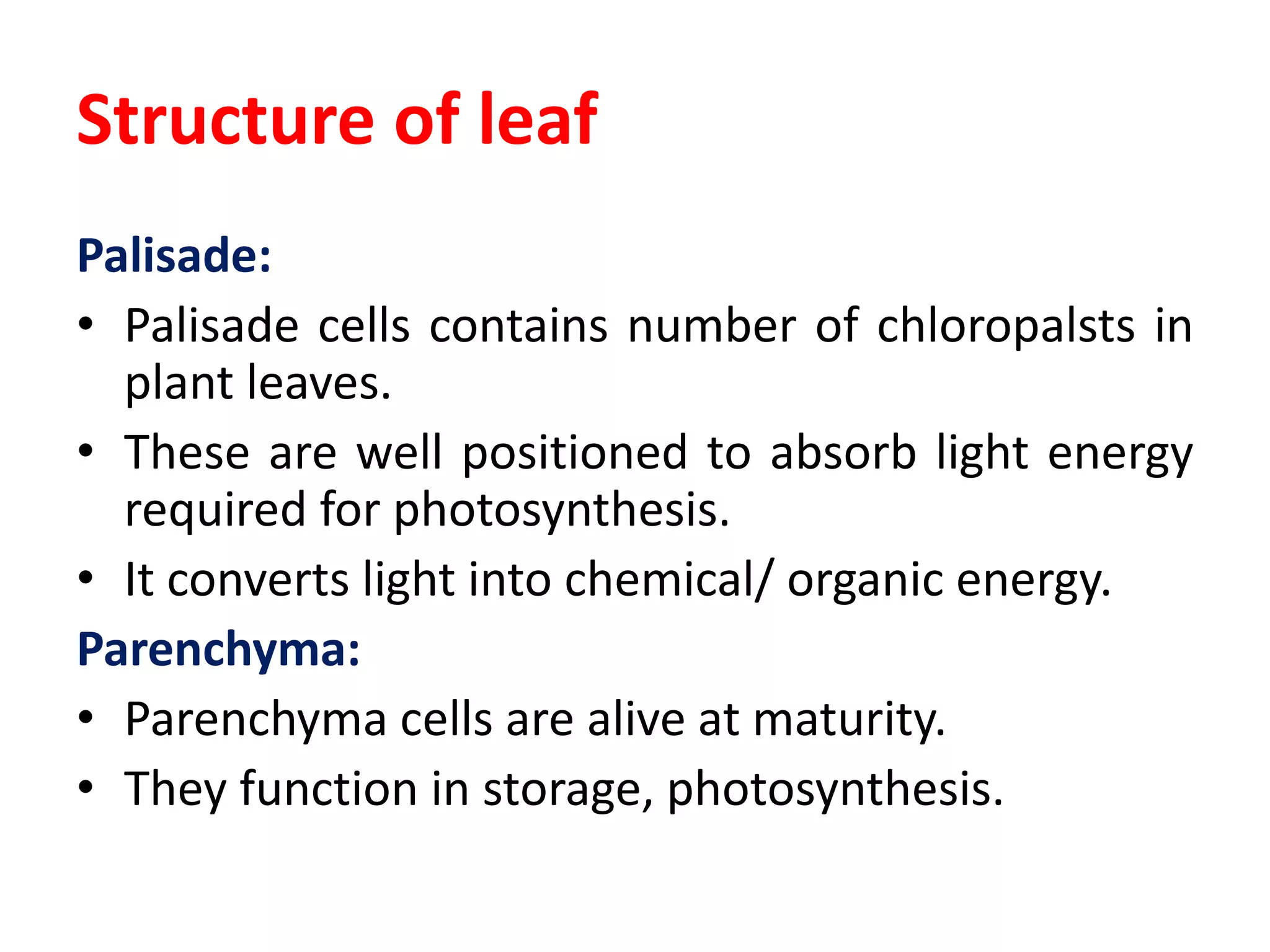 Structure of leaf

Palisade:

• Palisade cells contains number of chloropalsts in plant leaves.
• These are well positioned to absorb light energy required for photosynthesis.
• It converts light into chemical/ organic energy.

Parenchyma:

• Parenchyma cells are alive at maturity.
• They function in storage, photosynthesis.